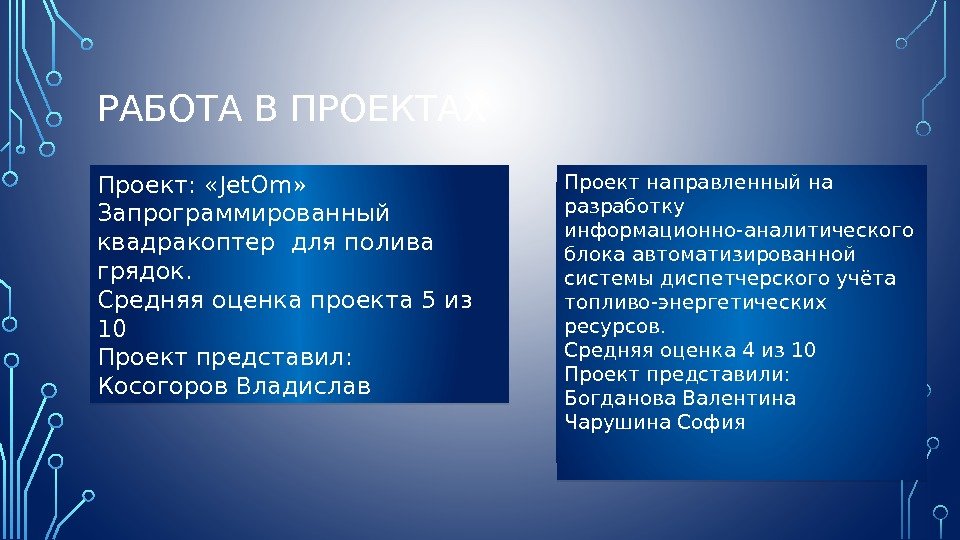 РАБОТА В ПРОЕКТАХ

Проект: «JetOm» Запрограммированный квадракоптер для полива грядок.
Средняя оценка проекта 5 из 10
Проект представил: Косогоров Владислав

Проект направленный на разработку информационно-аналитического блока автоматизированной системы диспетчерского учёта топливо-энергетических ресурсов.
Средняя оценка 4 из 10
Проект представили:
Богданова Валентина
Чарушина София